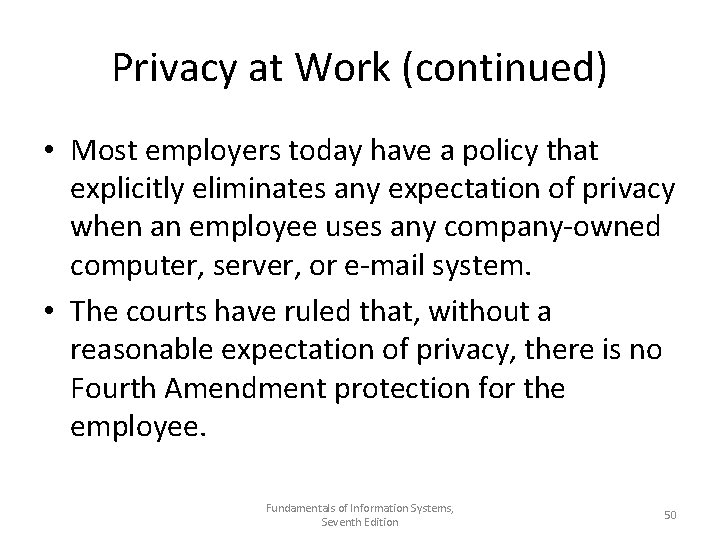 Privacy at Work (continued)

• Most employers today have a policy that explicitly eliminates any expectation of privacy when an employee uses any company-owned computer, server, or e-mail system.

• The courts have ruled that, without a reasonable expectation of privacy, there is no Fourth Amendment protection for the employee.

Fundamentals of Information Systems, Seventh Edition

50